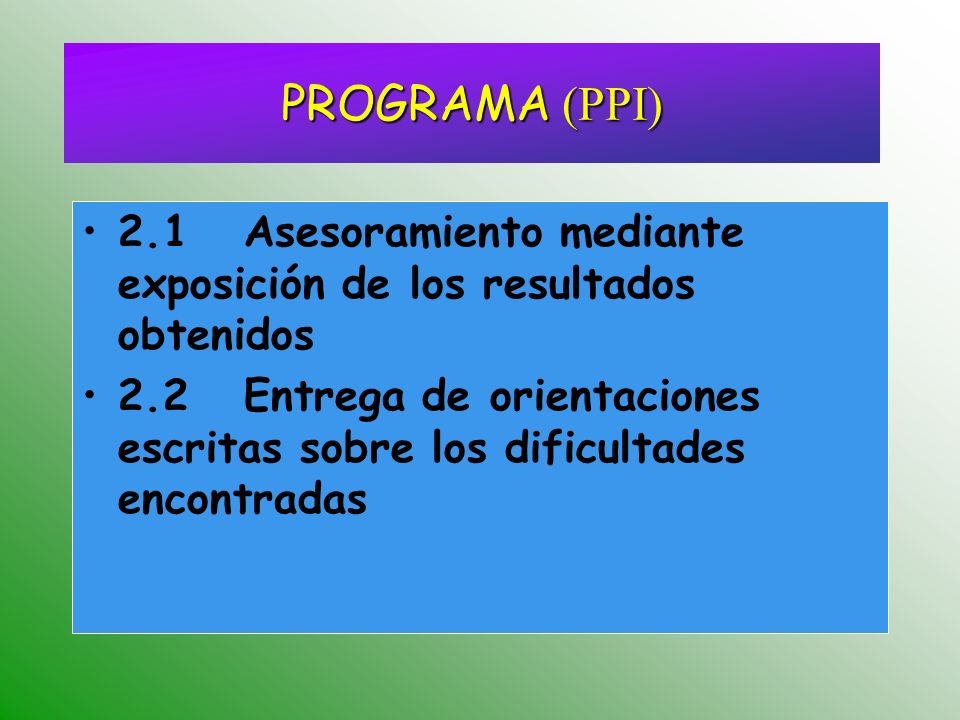 PROGRAMA (PPI)

• 2.1 Asesoramiento mediante exposición de los resultados obtenidos

• 2.2 Entrega de orientaciones escritas sobre los dificultades encontradas